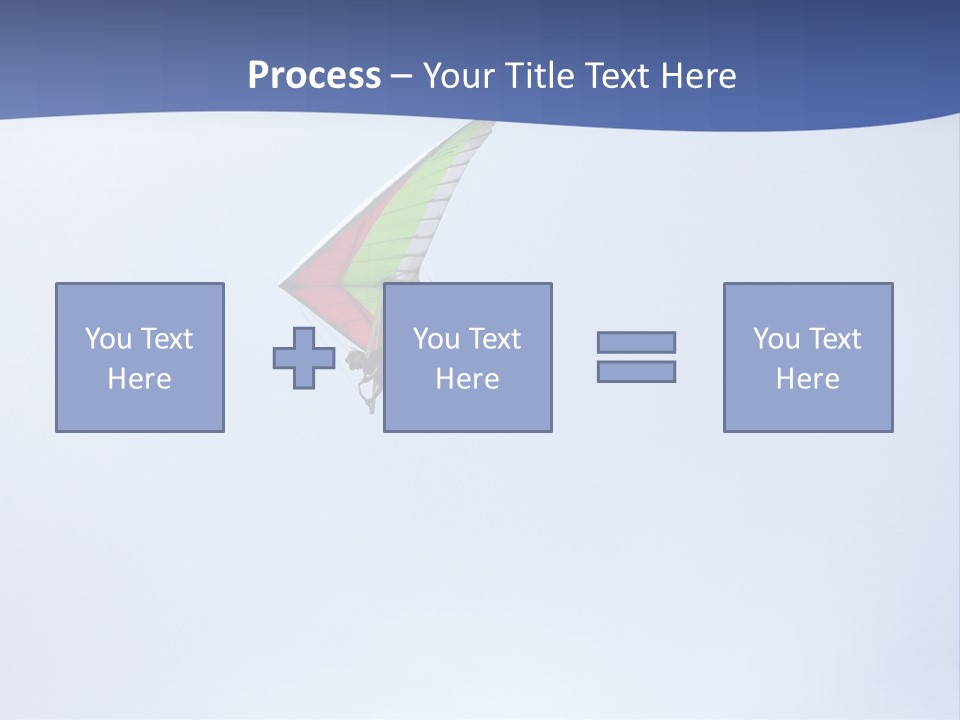 Process – Your Title Text Here

You Text Here

You Text Here

You Text Here